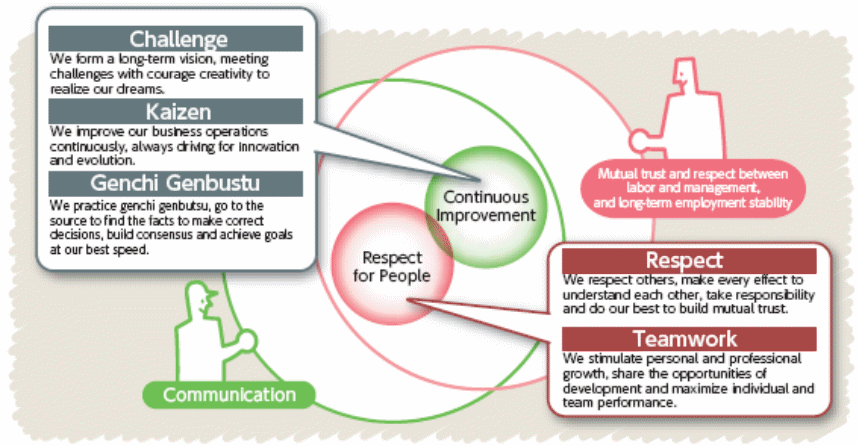 Challenge
We form a long-term vision, meeting challenges with courage creativity to realize our dreams.

Kaizen
We improve our business operations continuously, always driving for innovation and evolution.

Genchi Genbustu
We practice genchi genbutsu, go to the source to find the facts to make correct decisions, build consensus and achieve goals at our best speed.

Continuous Improvement

Respect for People

Mutual trust and respect between labor and management, and long-term employment stability

Respect
We respect others, make every effect to understand each other, take responsibility and do our best to build mutual trust.

Teamwork
We stimulate personal and professional growth, share the opportunities of development and maximize individual and team performance.

Communication